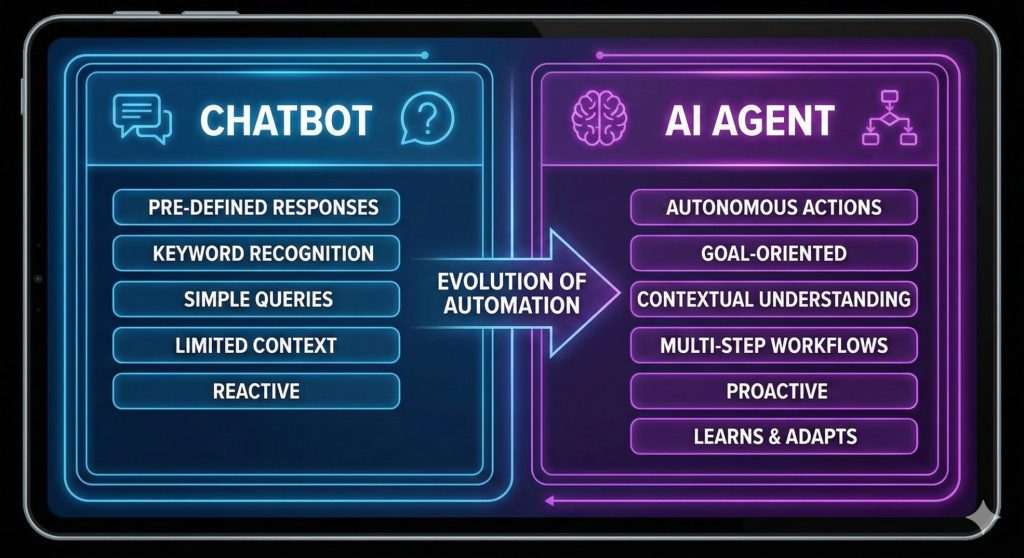 CHATBOT

PRE-DEFINED RESPONSES

KEYWORD RECOGNITION

SIMPLE QUERIES

LIMITED CONTEXT

REACTIVE

EVOLUTION OF AUTOMATION

AI AGENT

AUTONOMOUS ACTIONS

GOAL-ORIENTED

CONTEXTUAL UNDERSTANDING

MULTI-STEP WORKFLOWS

PROACTIVE

LEARNS & ADAPTS